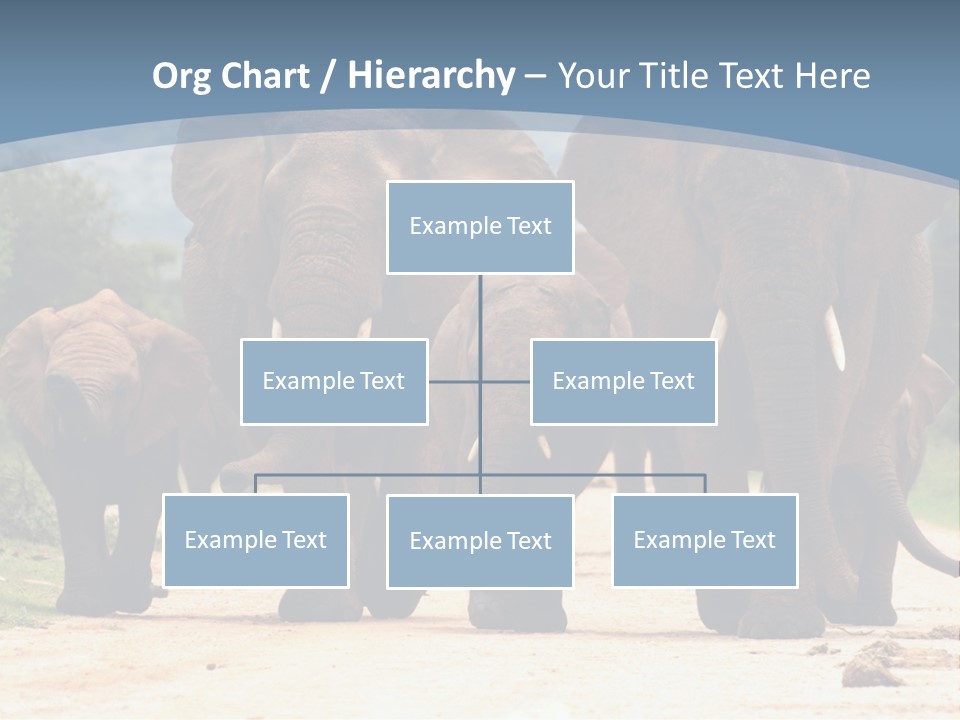 Org Chart / Hierarchy – Your Title Text Here

Example Text

Example Text

Example Text

Example Text

Example Text

Example Text